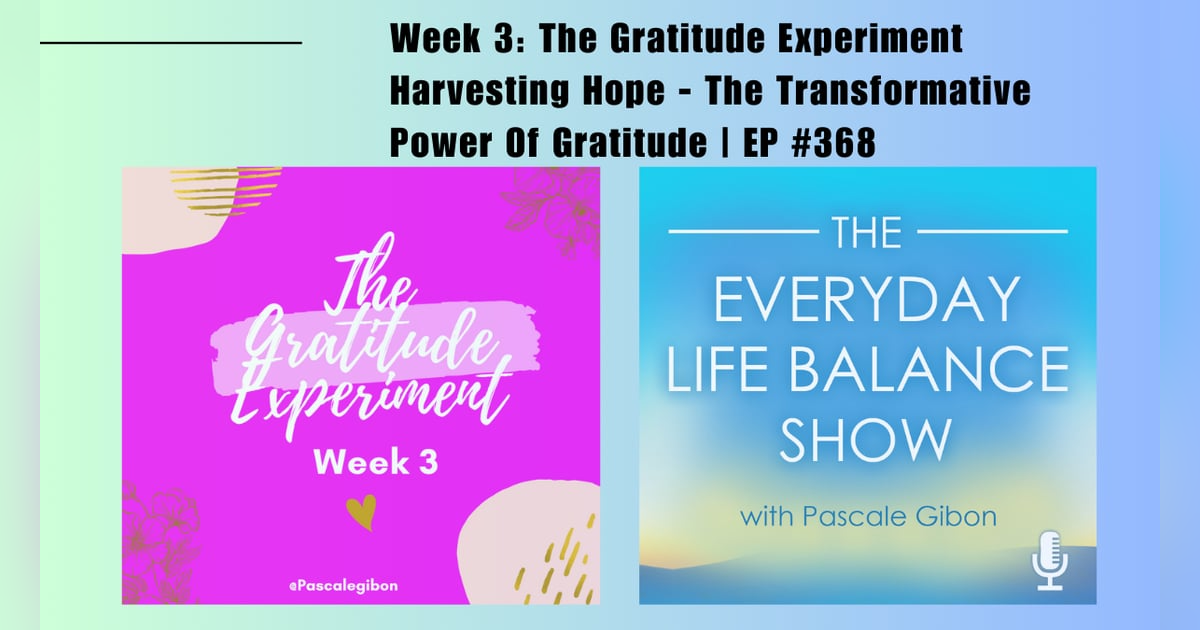 Week 3: The Gratitude Experiment Harvesting Hope - The Transformative Power Of Gratitude | EP #368

The Gratitude Experiment
Week 3
@Pascalegibon

THE
EVERYDAY LIFE BALANCE SHOW
with Pascale Gibon